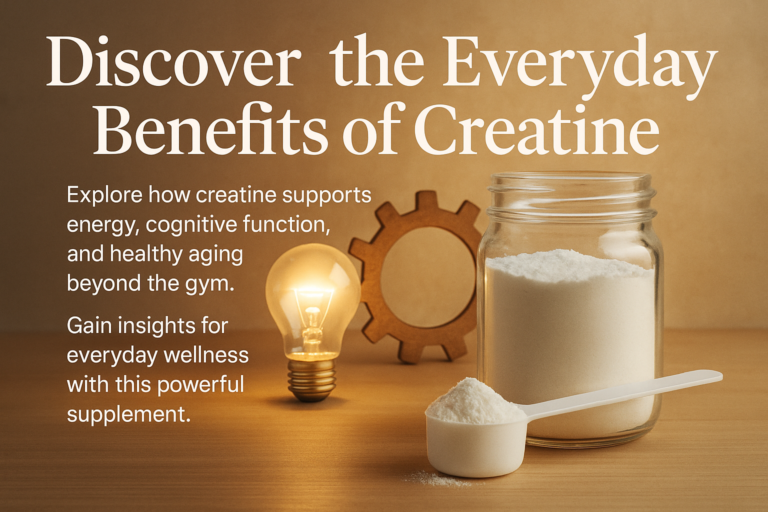 Discover the Everyday Benefits of Creatine

Explore how creatine supports energy, cognitive function, and healthy aging beyond the gym.

Gain insights for everyday wellness with this powerful supplement.